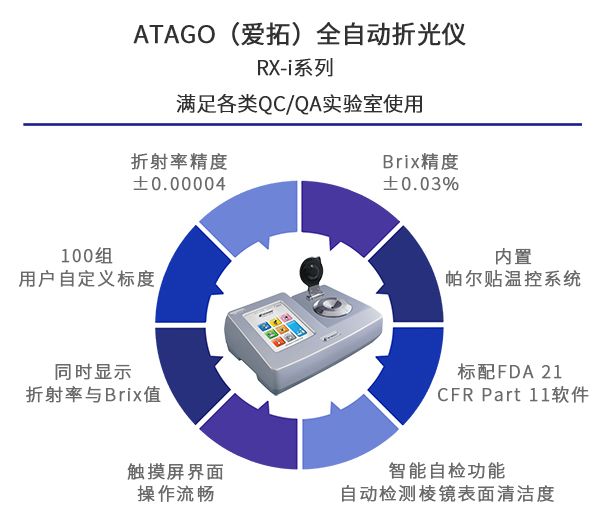 ATAGO（爱拓）全自动折光仪
RX-i系列
满足各类QC/QA实验室使用

折射率精度
±0.00004

Brix精度
±0.03%

100组
用户自定义标度

内置
帕尔贴温控系统

同时显示
折射率与Brix值

标配FDA 21
CFR Part 11软件

触摸屏界面
操作流畅

智能自检功能
自动检测棱镜表面清洁度